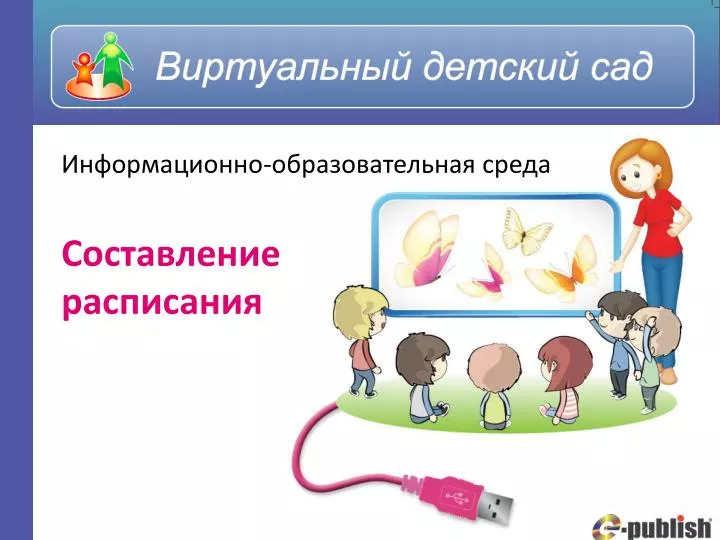 Виртуальный детский сад

Информационно-образовательная среда

Составление расписания

e-publish